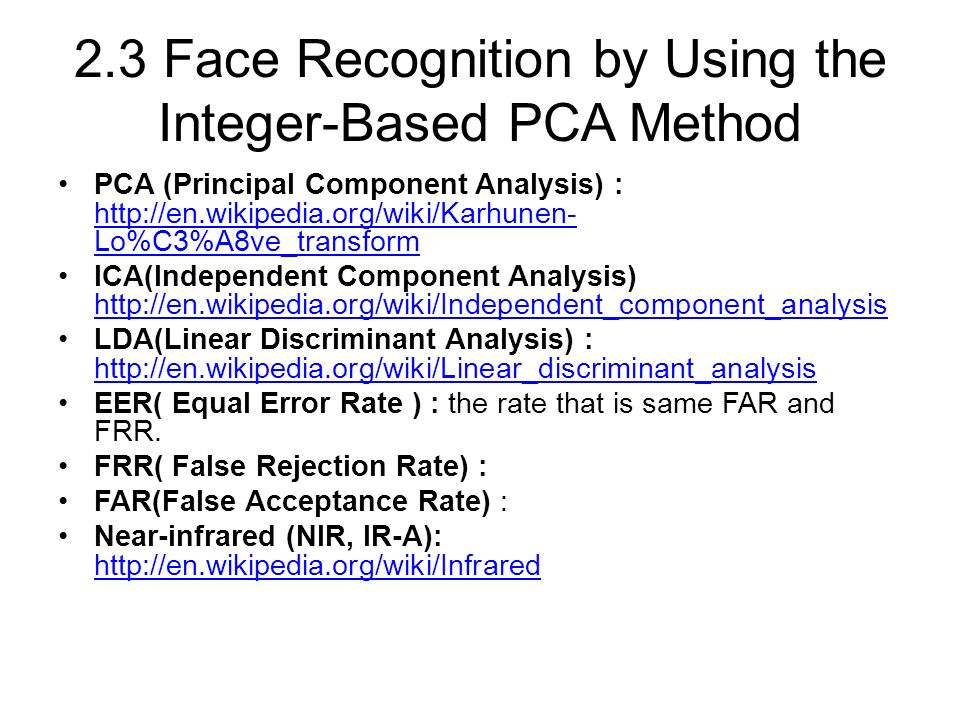 2.3 Face Recognition by Using the Integer-Based PCA Method

• PCA (Principal Component Analysis) : http://en.wikipedia.org/wiki/Karhunen-Lo%C3%A8ve_transform
• ICA(Independent Component Analysis) http://en.wikipedia.org/wiki/Independent_component_analysis
• LDA(Linear Discriminant Analysis) : http://en.wikipedia.org/wiki/Linear_discriminant_analysis
• EER( Equal Error Rate ) : the rate that is same FAR and FRR.
• FRR( False Rejection Rate) :
• FAR(False Acceptance Rate) :
• Near-infrared (NIR, IR-A): http://en.wikipedia.org/wiki/Infrared